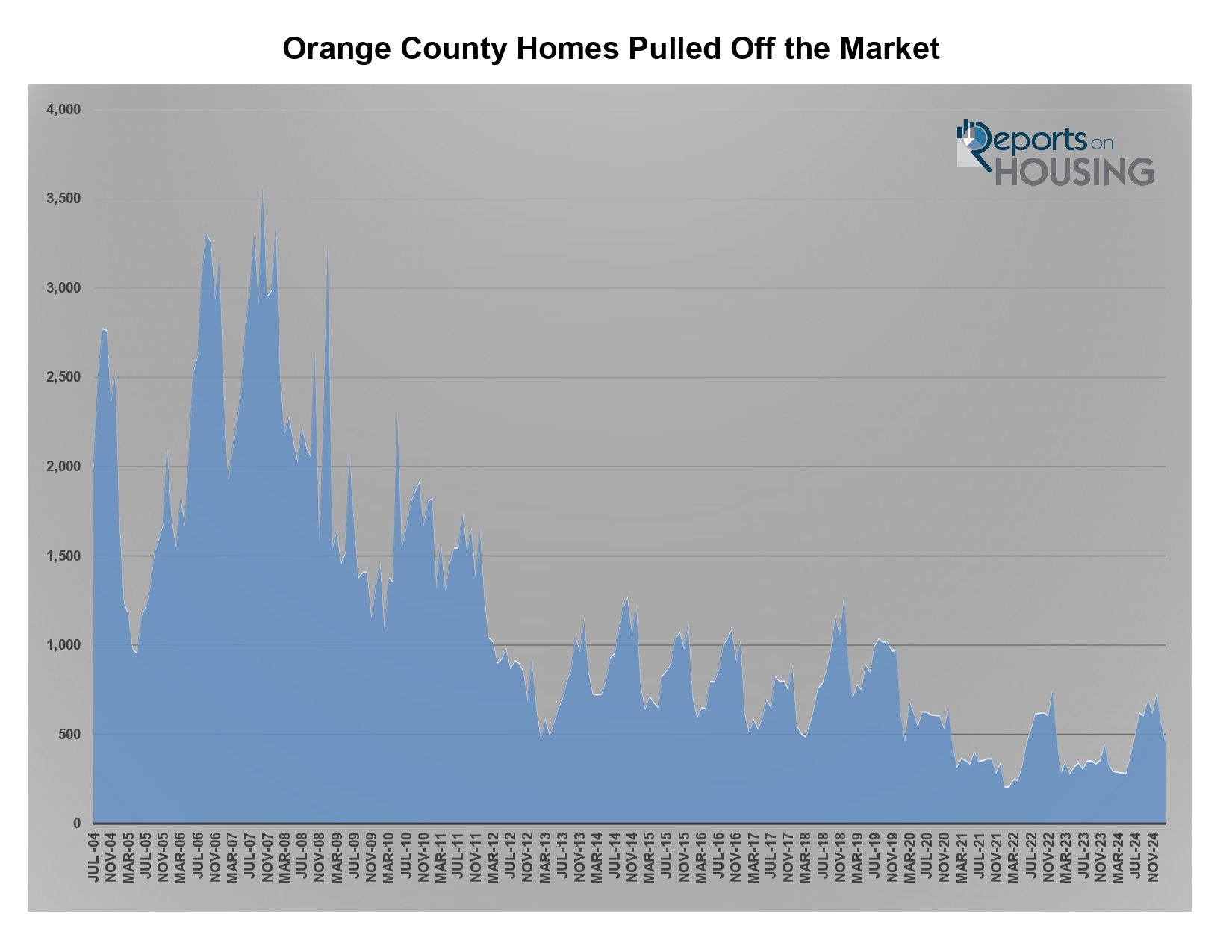 Orange County Homes Pulled Off the Market

Reports on HOUSING

4,000
3,500
3,000
2,500
2,000
1,500
1,000
500
0

JUL -04
NOV-04
MAR-05
JUL-05
NOV-05
MAR-06
JUL-06
NOV-06
MAR-07
JUL-07
NOV-07
MAR-08
JUL-08
NOV-08
MAR-09
JUL-09
NOV-09
MAR-10
JUL-10
NOV-10
MAR-11
JUL-11
NOV-11
MAR-12
JUL-12
NOV-12
MAR-13
JUL-13
NOV-13
MAR-14
JUL-14
NOV-14
MAR-15
JUL-15
NOV-15
MAR-16
JUL-16
NOV-16
MAR-17
JUL-17
NOV-17
MAR-18
JUL-18
NOV-18
MAR-19
JUL-19
NOV-19
MAR-20
JUL-20
NOV-20
MAR-21
JUL-21
NOV-21
MAR-22
JUL-22
NOV-22
MAR-23
JUL-23
NOV-23
MAR-24
JUL-24
NOV-24